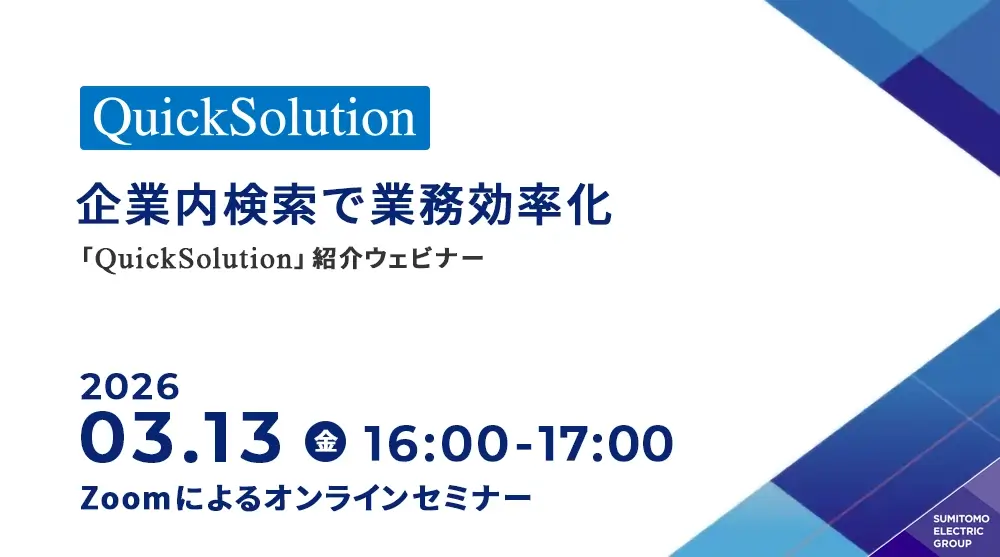 QuickSolution

企業内検索で業務効率化

「QuickSolution」紹介ウェビナー

2026

03.13 金 16:00-17:00

Zoomによるオンラインセミナー

SUMITOMO ELECTRIC GROUP